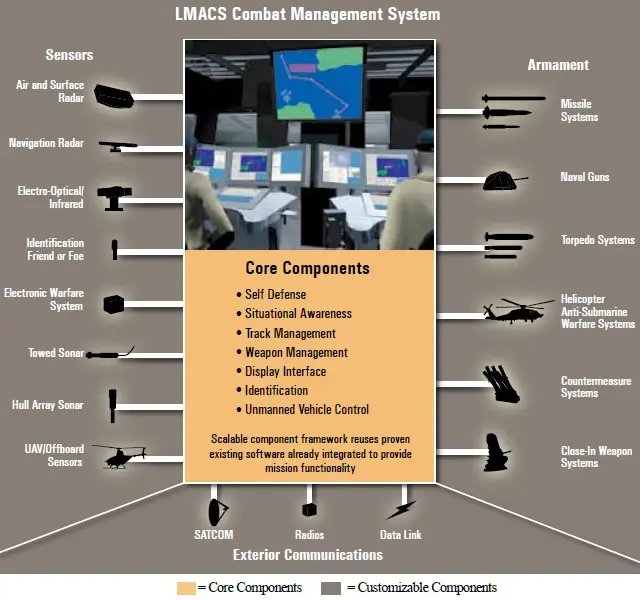 LMACS Combat Management System

Sensors

Air and Surface Radar

Navigation Radar

Electro-Optical/ Infrared

Identification Friend or Foe

Electronic Warfare System

Towed Sonar

Hull Array Sonar

UAV/Offboard Sensors

Core Components

• Self Defense
• Situational Awareness
• Track Management
• Weapon Management
• Display Interface
• Identification
• Unmanned Vehicle Control

Scalable component framework reuses proven existing software already integrated to provide mission functionality

Armament

Missile Systems

Naval Guns

Torpedo Systems

Helicopter Anti-Submarine Warfare Systems

Countermeasure Systems

Close-In Weapon Systems

SATCOM

Radios

Data Link

Exterior Communications

= Core Components = Customizable Components